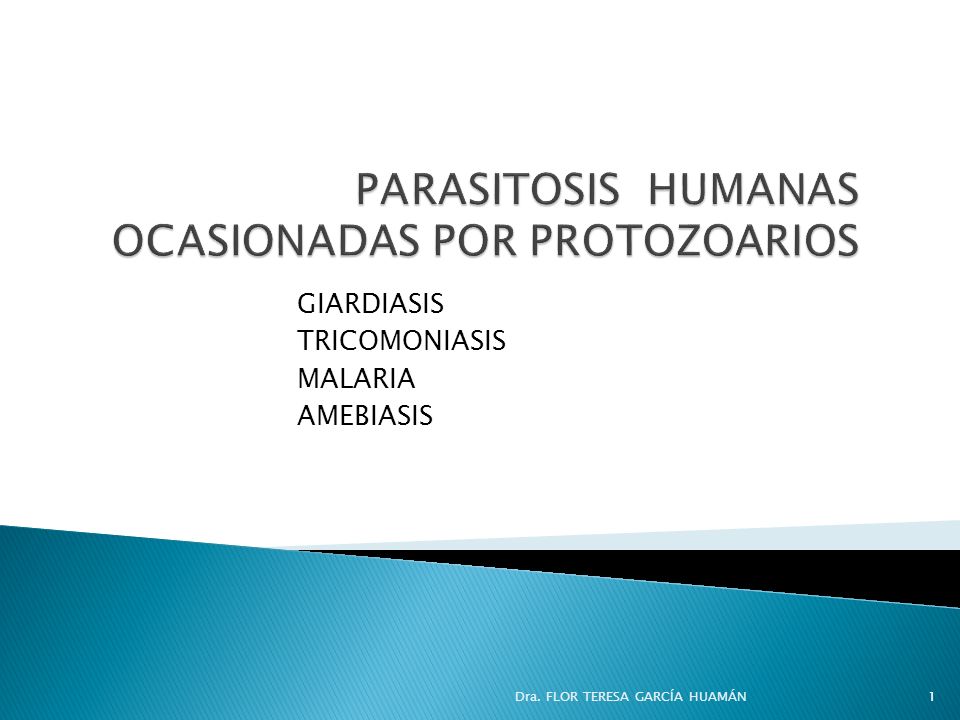 PARASITOSIS HUMANAS OCASIONADAS POR PROTOZOARIOS

GIARDIASIS
TRICOMONIASIS
MALARIA
AMEBIASIS

Dra. FLOR TERESA GARCÍA HUAMÁN

1